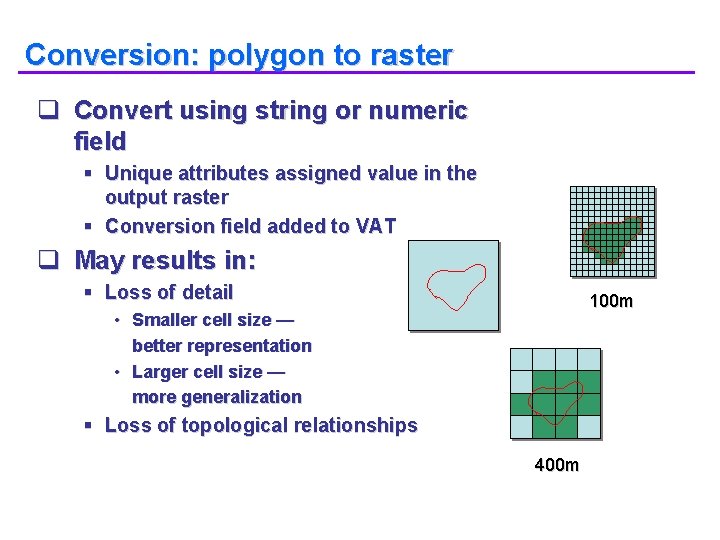 Conversion: polygon to raster

❑ Convert using string or numeric field

▪ Unique attributes assigned value in the output raster

▪ Conversion field added to VAT

❑ May results in:

▪ Loss of detail

• Smaller cell size — better representation

• Larger cell size — more generalization

▪ Loss of topological relationships

100m

400m